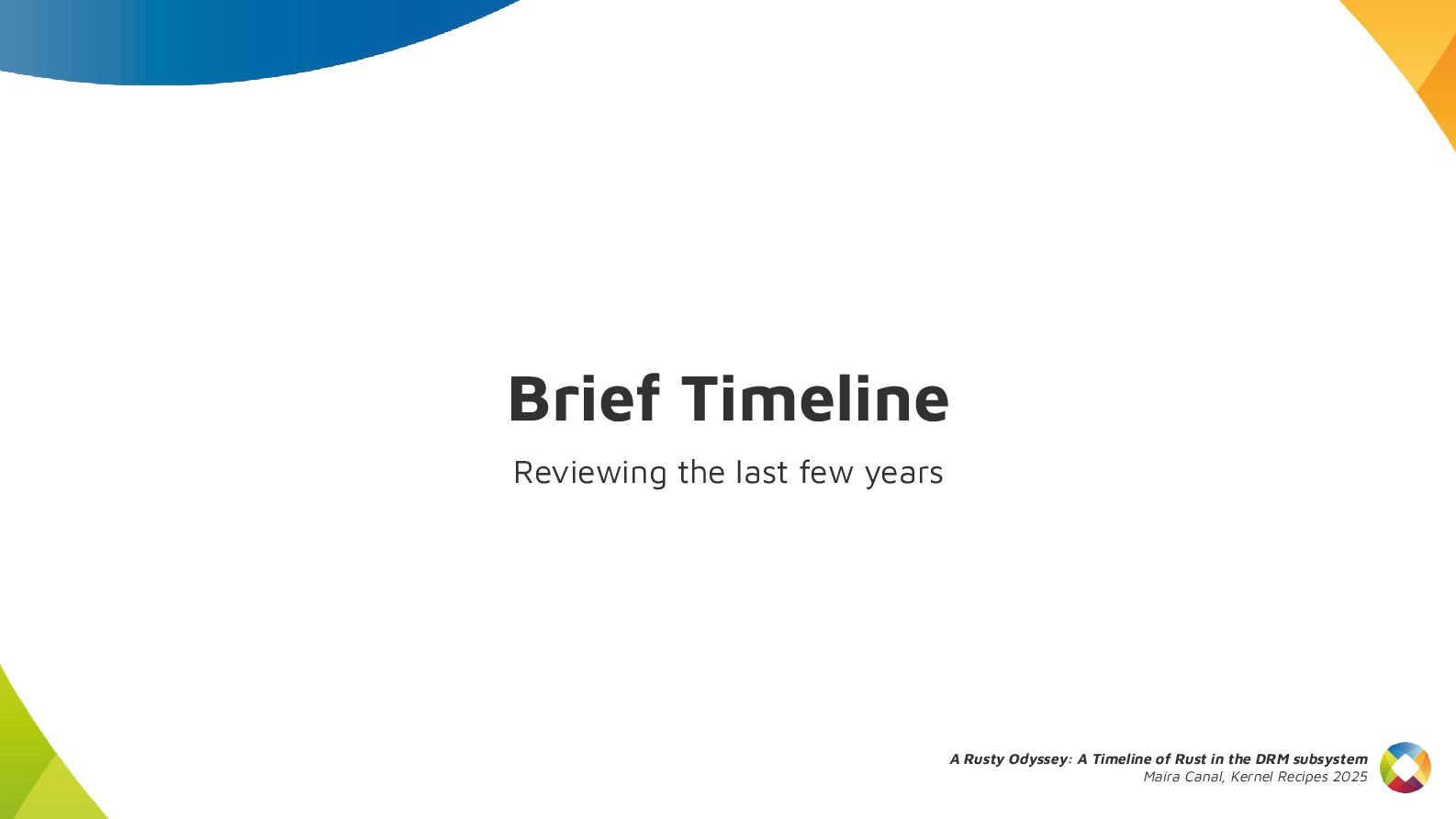 Brief Timeline

Reviewing the last few years

A Rusty Odyssey: A Timeline of Rust in the DRM subsystem
Maíra Canal, Kernel Recipes 2025